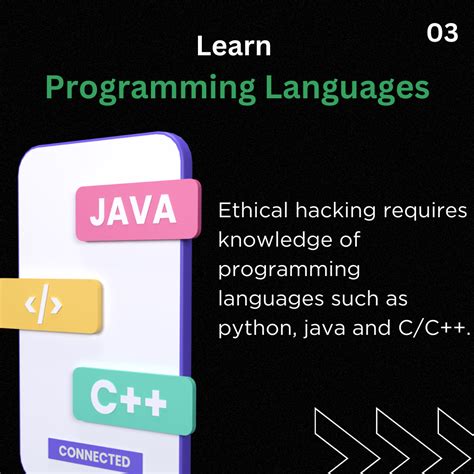 03

Learn
Programming Languages

JAVA

</>

C++

CONNECTED

Ethical hacking requires knowledge of programming languages such as python, java and C/C++.